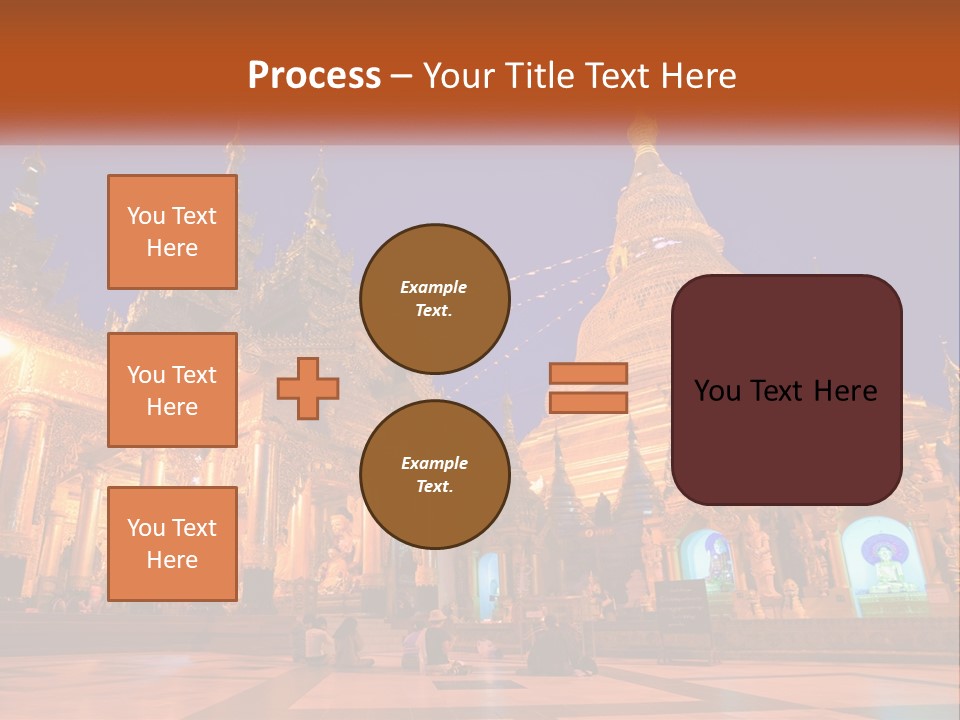 Process – Your Title Text Here

You Text Here

You Text Here

You Text Here

Example Text.

Example Text.

You Text Here